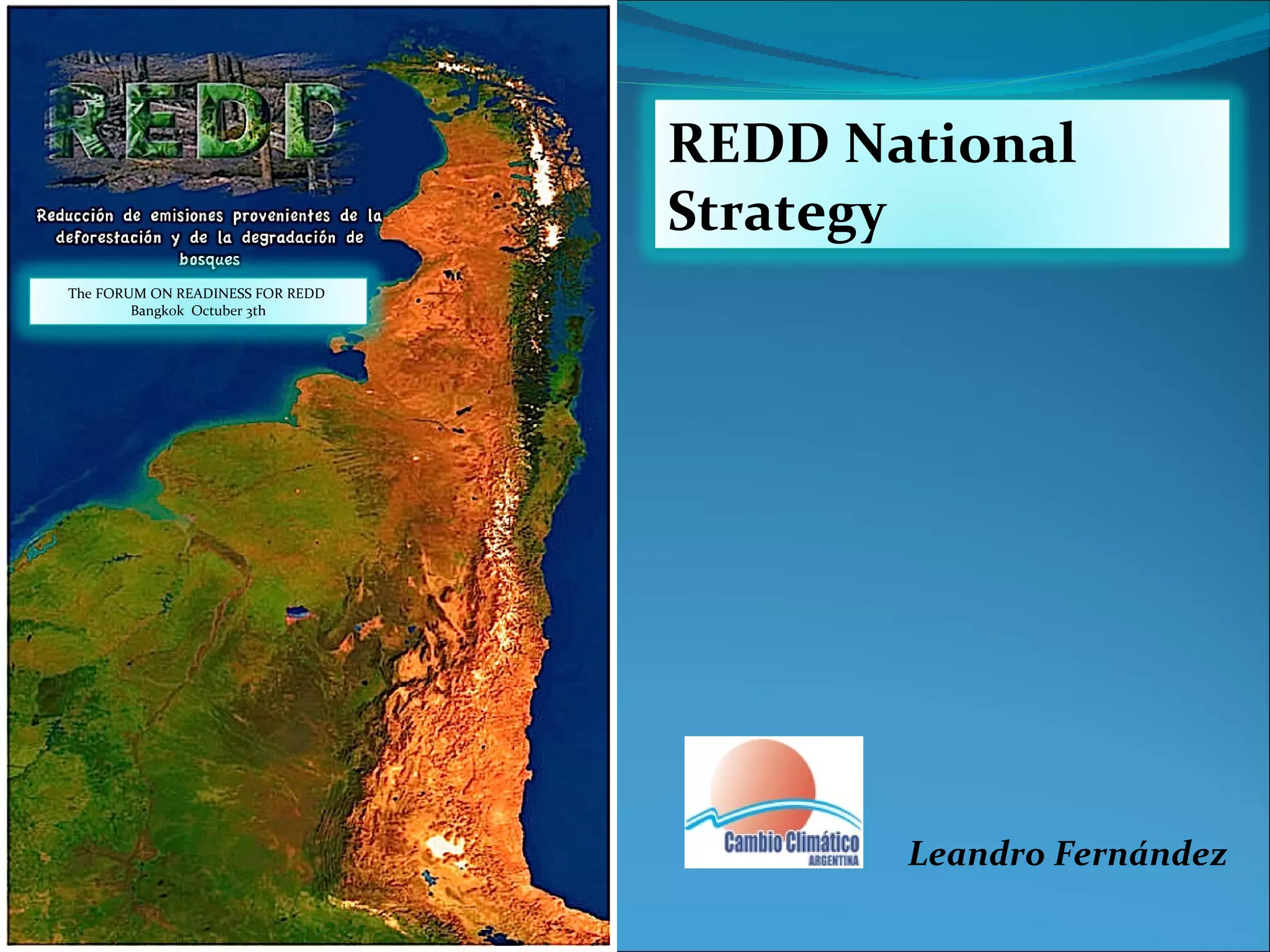 REDD

Reducción de emisiones provenientes de la deforestación y de la degradación de bosques

The FORUM ON READINESS FOR REDD
Bangkok October 3th

REDD National Strategy

Cambio Climático
ARGENTINA

Leandro Fernández